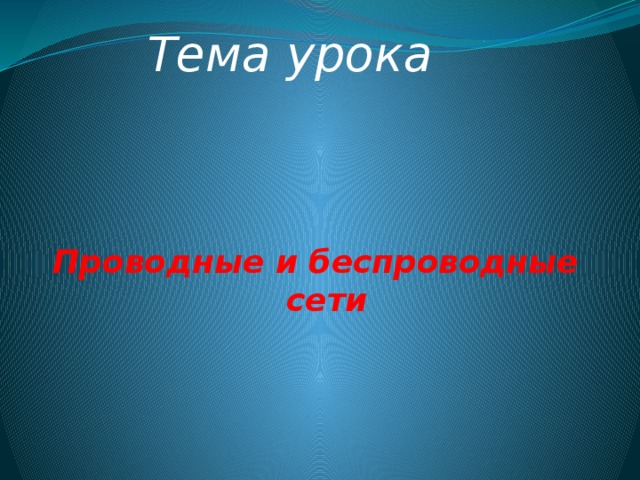 Тема урока

Проводные и беспроводные сети